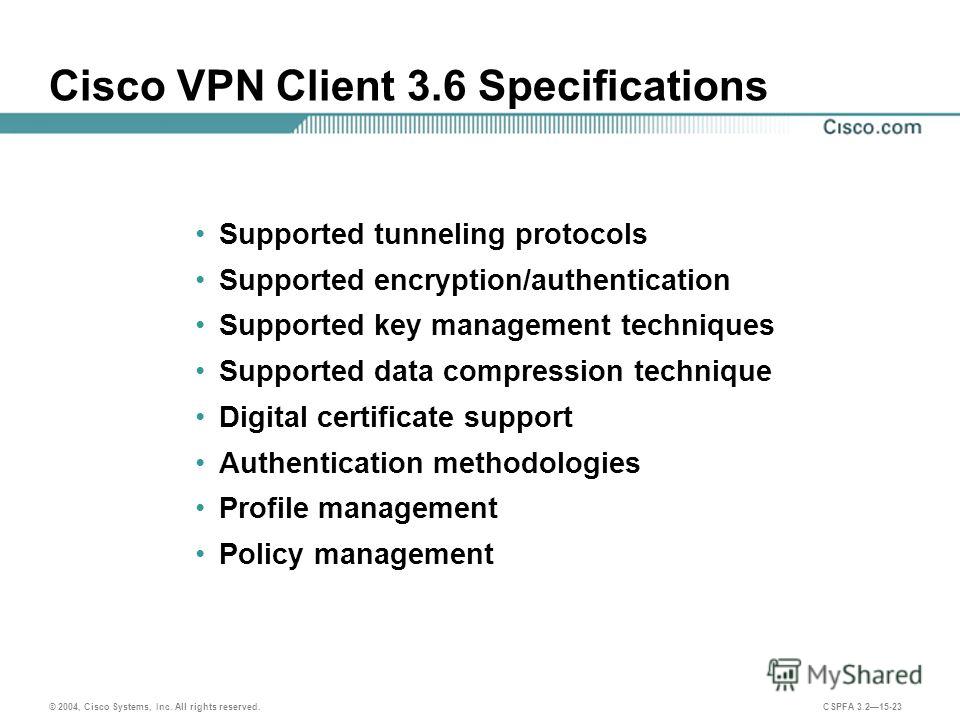 Cisco VPN Client 3.6 Specifications

Cisco.com

• Supported tunneling protocols
• Supported encryption/authentication
• Supported key management techniques
• Supported data compression technique
• Digital certificate support
• Authentication methodologies
• Profile management
• Policy management

MyShared

© 2004, Cisco Systems, Inc. All rights reserved.

CSPFA 3.2—15-23